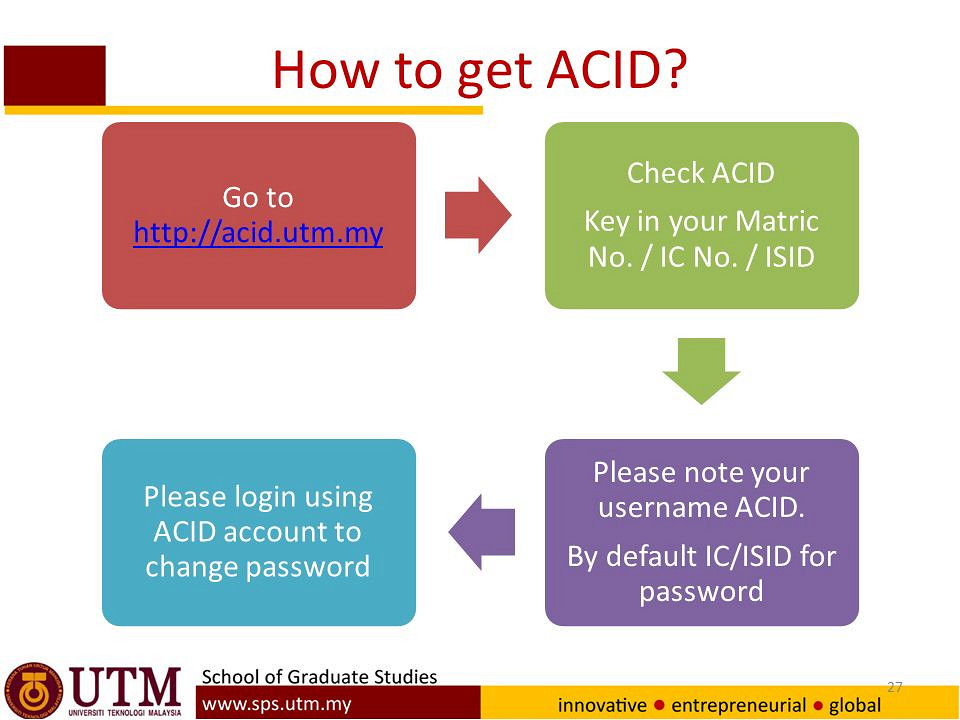 How to get ACID?

Go to http://acid.utm.my

Check ACID

Key in your Matric No. / IC No. / ISID

Please note your username ACID.

By default IC/ISID for password

Please login using ACID account to change password

UTM
UNIVERSITI TEKNOLOGI MALAYSIA

School of Graduate Studies

www.sps.utm.my

27

innovative ● entrepreneurial ● global